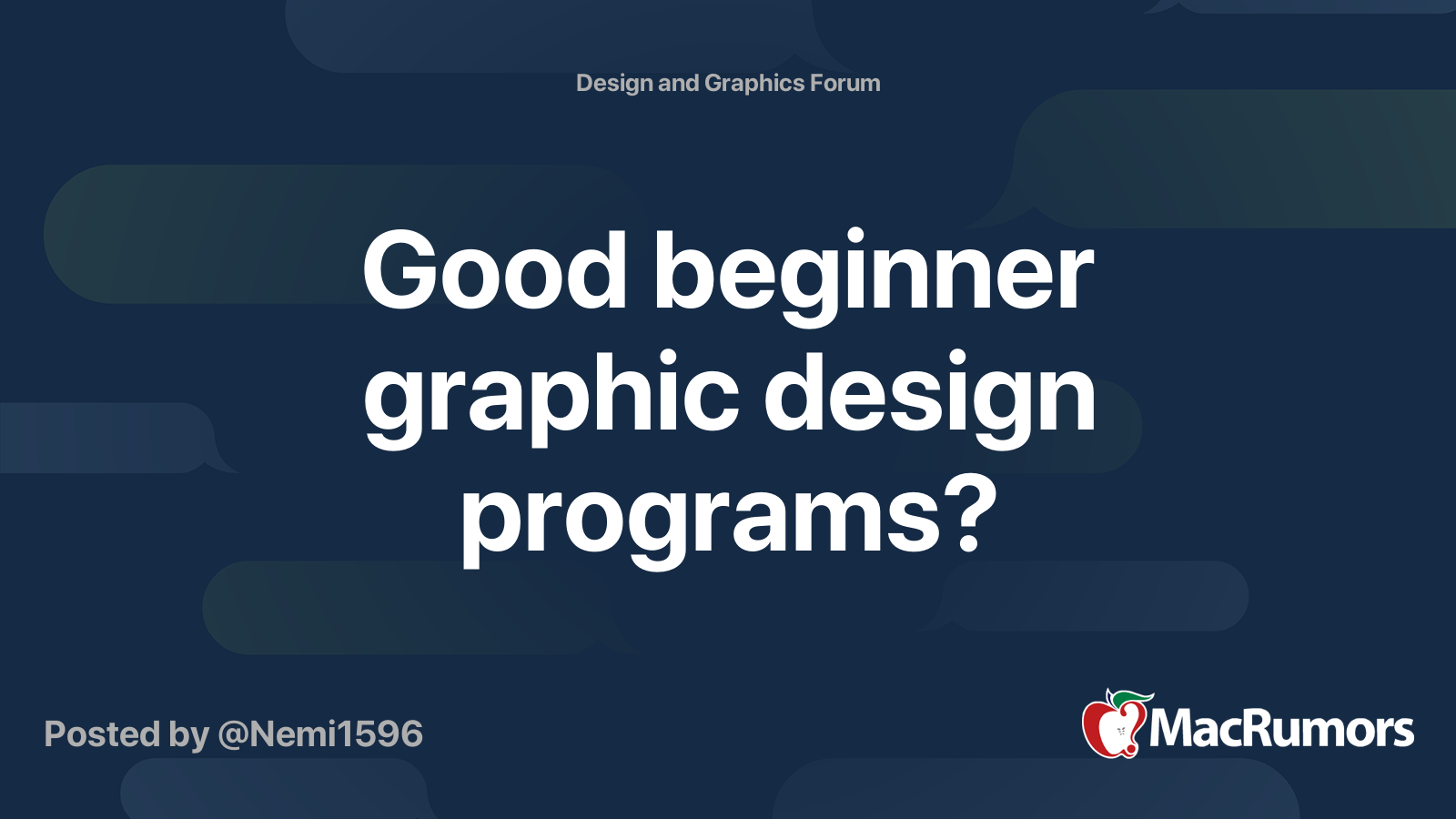 Design and Graphics Forum

Good beginner graphic design programs?

Posted by @Nemi1596

MacRumors